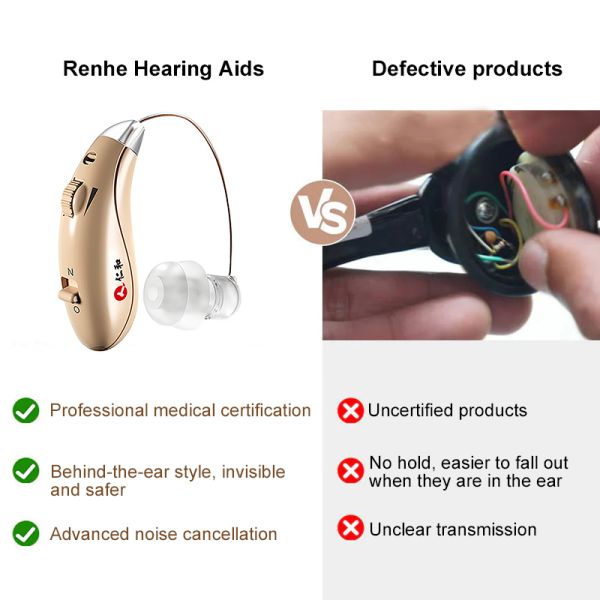 Renhe Hearing Aids

N

O

仁和

Professional medical certification

Behind-the-ear style, invisible and safer

Advanced noise cancellation

VS

Defective products

Uncertified products

No hold, easier to fall out when they are in the ear

Unclear transmission